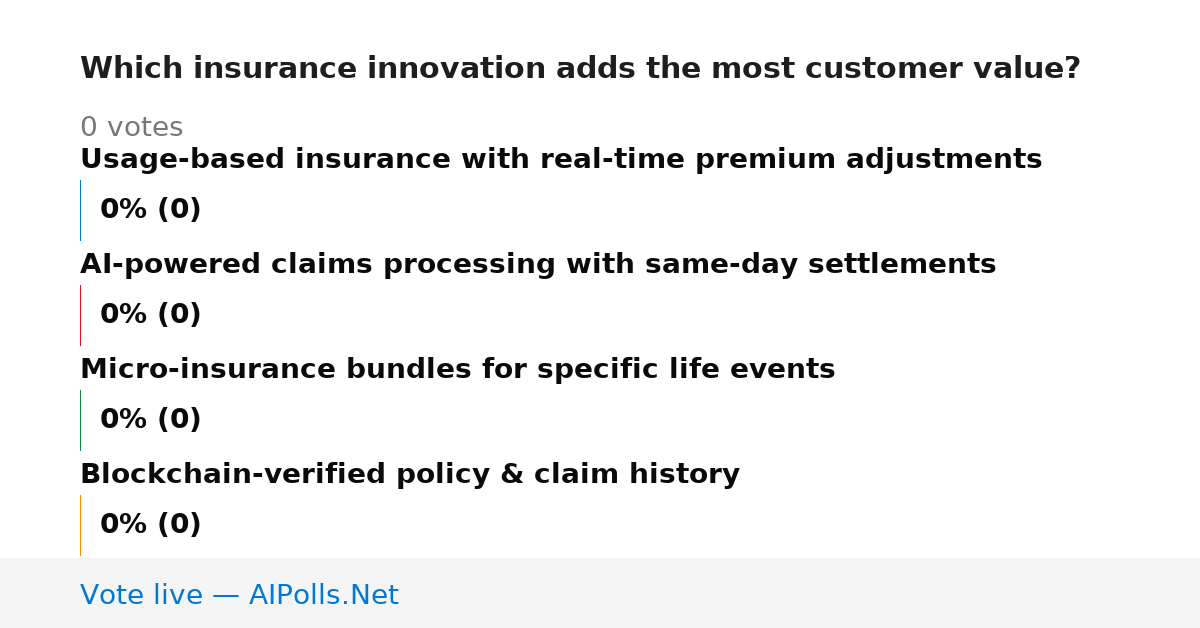 Which insurance innovation adds the most customer value?

0 votes

Usage-based insurance with real-time premium adjustments

0% (0)

AI-powered claims processing with same-day settlements

0% (0)

Micro-insurance bundles for specific life events

0% (0)

Blockchain-verified policy & claim history

0% (0)

Vote live — AIPolls.Net